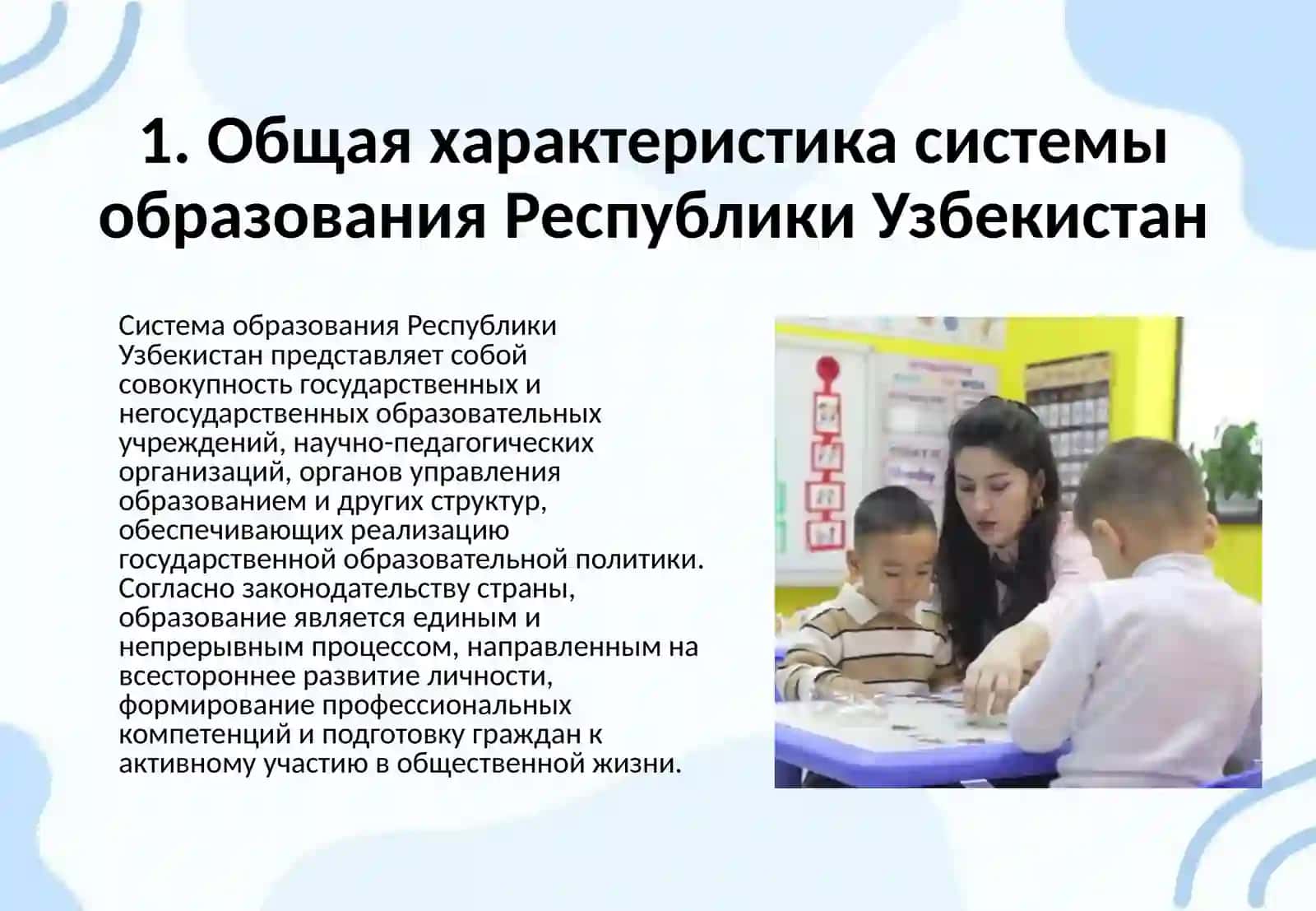 1. Общая характеристика системы образования Республики Узбекистан

Система образования Республики Узбекистан представляет собой совокупность государственных и негосударственных образовательных учреждений, научно-педагогических организаций, органов управления образованием и других структур, обеспечивающих реализацию государственной образовательной политики. Согласно законодательству страны, образование является единым и непрерывным процессом, направленным на всестороннее развитие личности, формирование профессиональных компетенций и подготовку граждан к активному участию в общественной жизни.